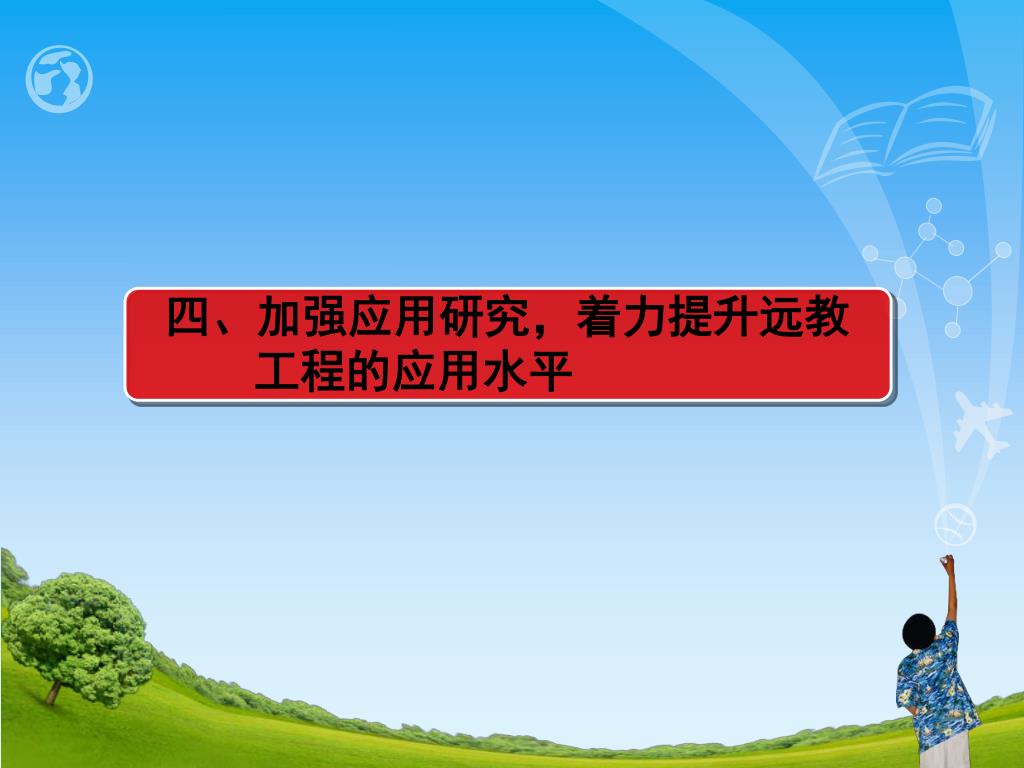 四、加强应用研究，着力提升远教工程的应用水平